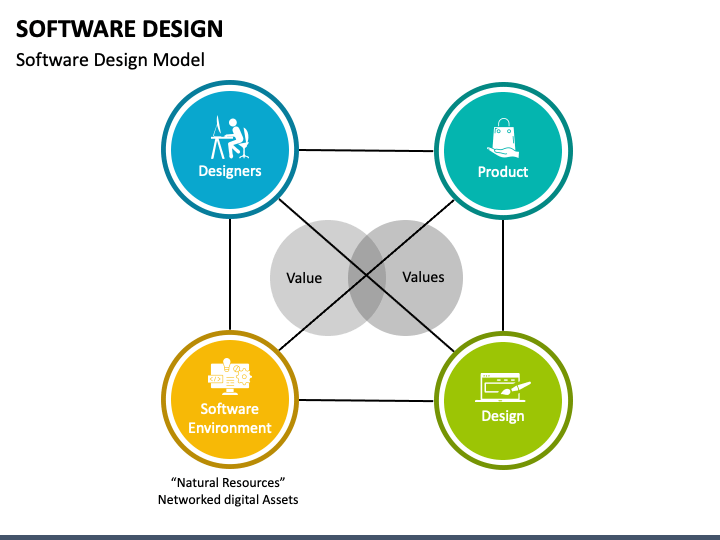 SOFTWARE DESIGN
Software Design Model

Designers

Product

Value

Values

Software Environment

Design

“Natural Resources”
Networked digital Assets